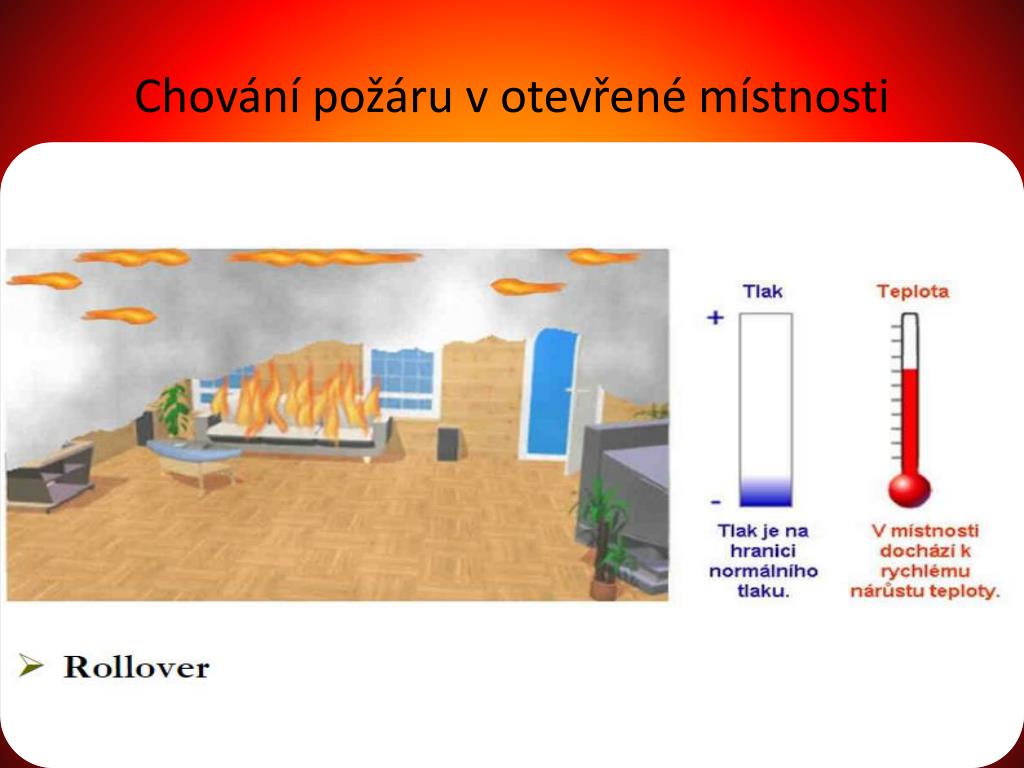 Chování požáru v otevřené místnosti

Tlak

+

-

Tlak je na hranici normálního tlaku.

Teplota

V místnosti dochází k rychlému nárůstu teploty.

➢ Rollover